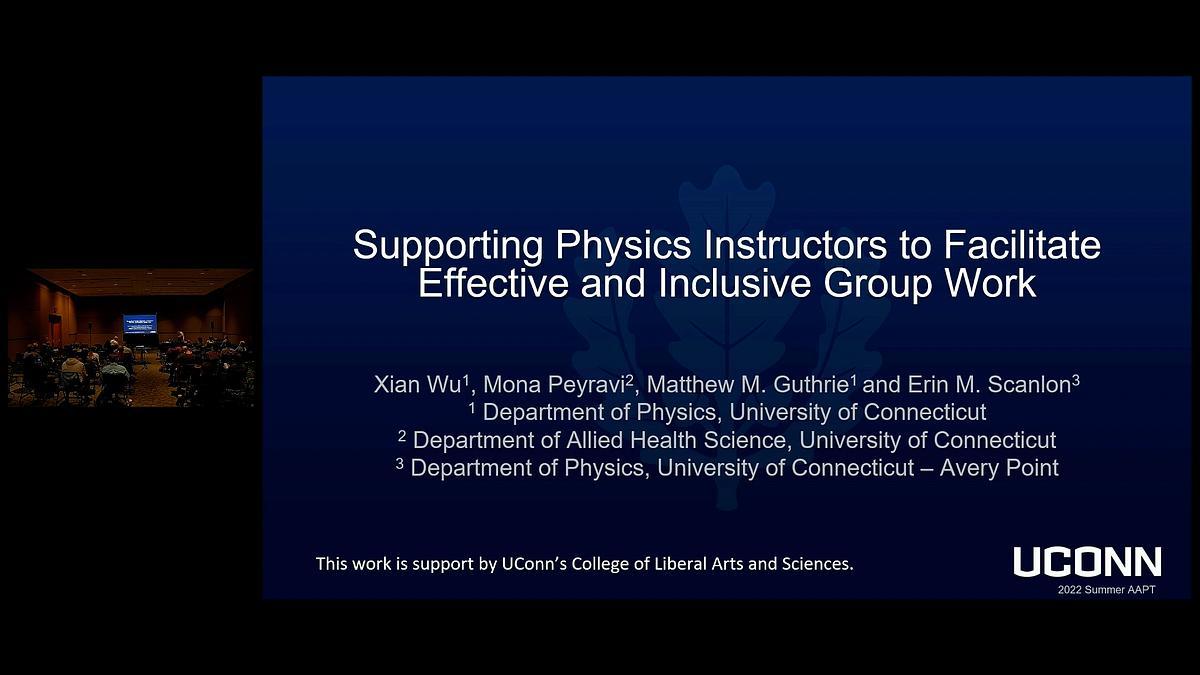 Supporting Physics Instructors to Facilitate Effective and Inclusive Group Work

Xian Wu$^1$, Mona Peyravi$^2$, Matthew M. Guthrie$^1$ and Erin M. Scanlon$^3$
$^1$ Department of Physics, University of Connecticut
$^2$ Department of Allied Health Science, University of Connecticut
$^3$ Department of Physics, University of Connecticut – Avery Point

This work is support by UConn's College of Liberal Arts and Sciences.

UCONN
2022 Summer AAPT